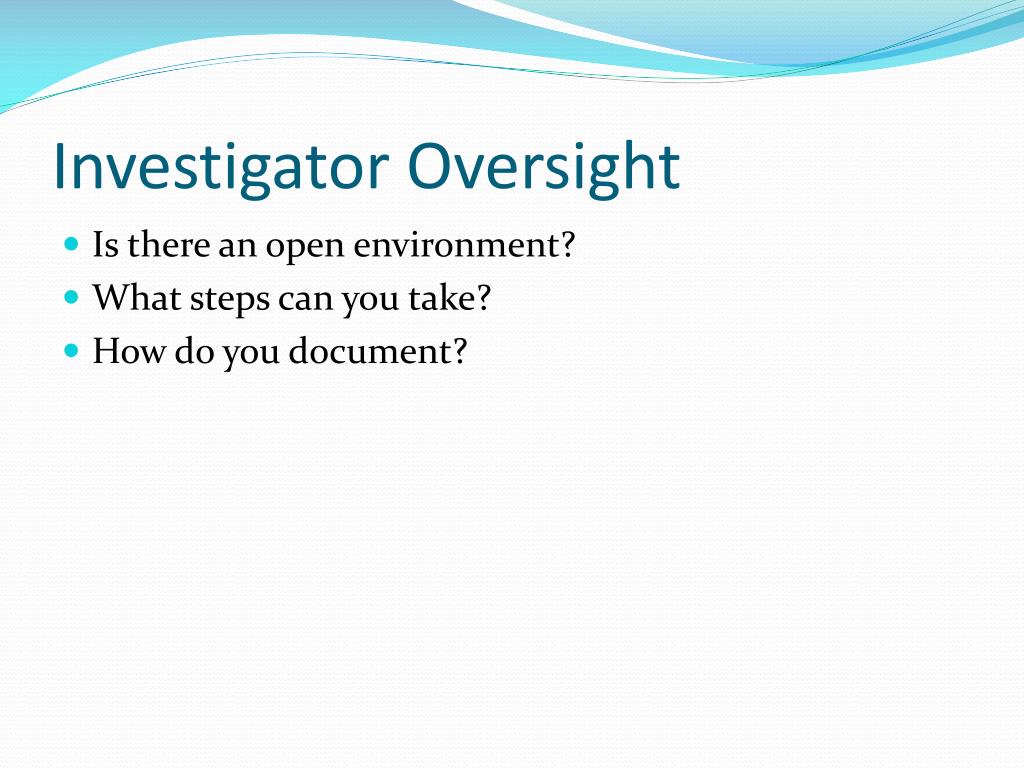 Investigator Oversight

- Is there an open environment?
- What steps can you take?
- How do you document?